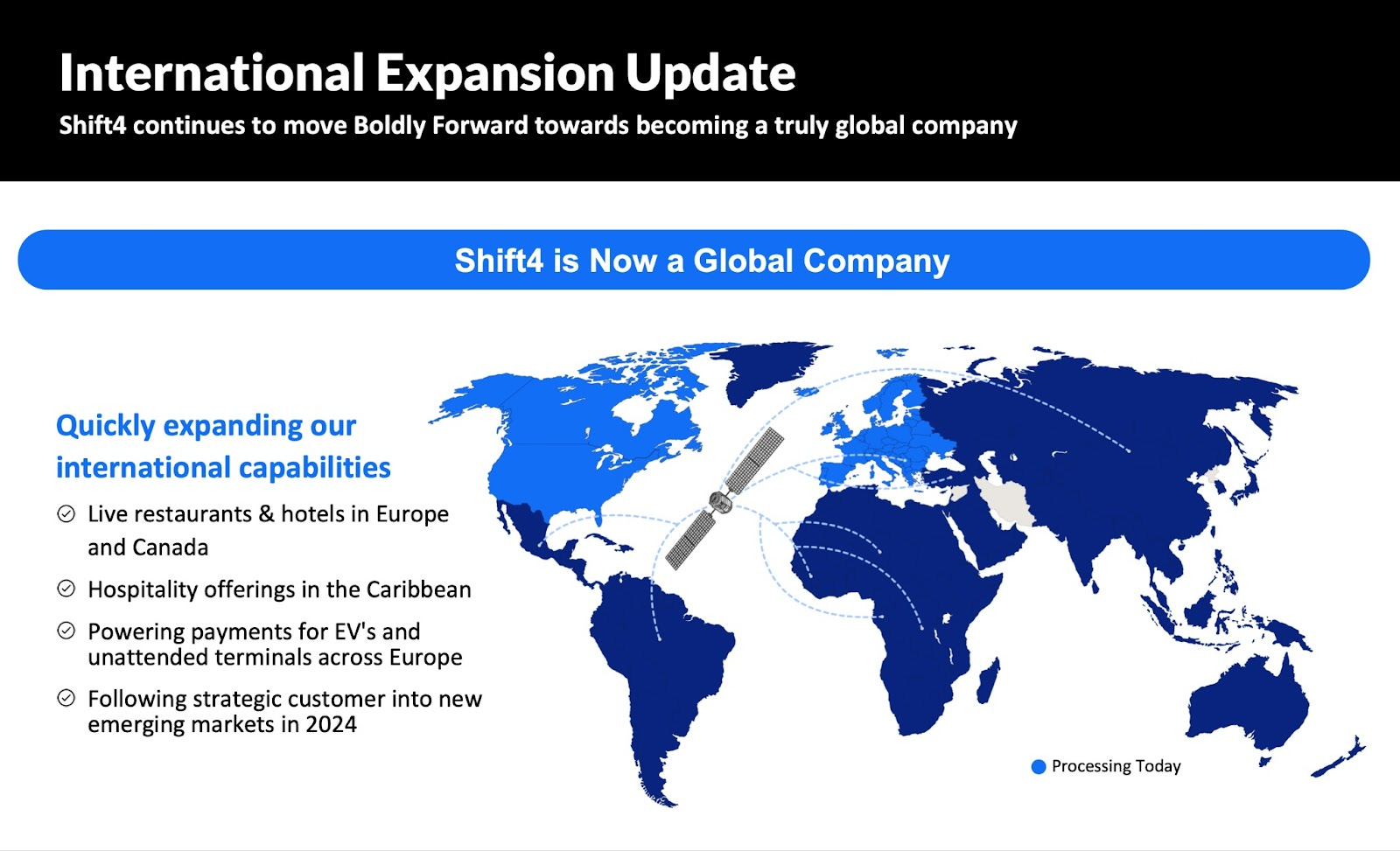 International Expansion Update
Shift4 continues to move Boldly Forward towards becoming a truly global company

Shift4 is Now a Global Company

Quickly expanding our international capabilities

Live restaurants & hotels in Europe and Canada

Hospitality offerings in the Caribbean

Powering payments for EV's and unattended terminals across Europe

Following strategic customer into new emerging markets in 2024

Processing Today